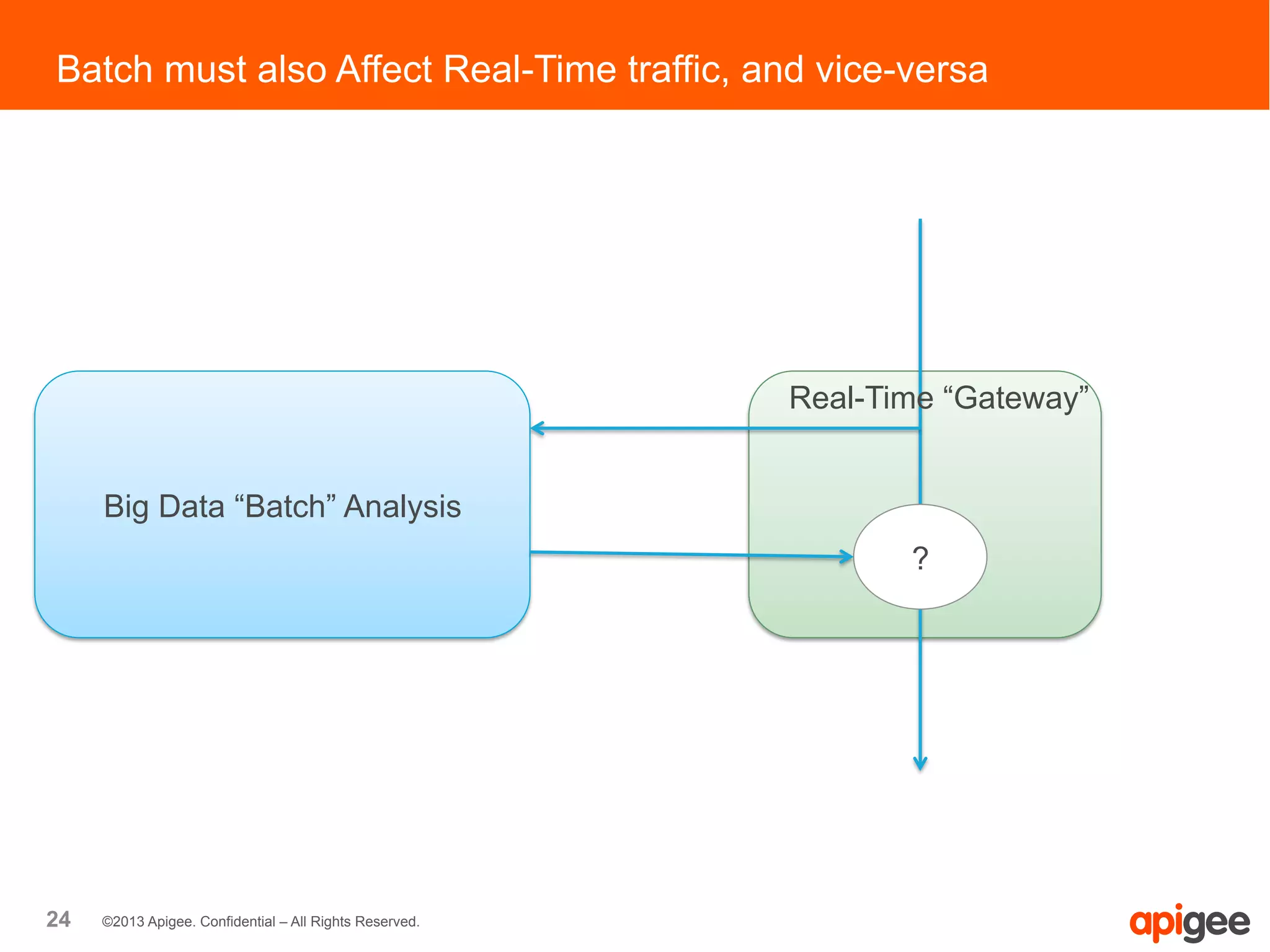 Batch must also Affect Real-Time traffic, and vice-versa

Big Data “Batch” Analysis

Real-Time “Gateway”

?

24 ©2013 Apigee. Confidential – All Rights Reserved.

apigee